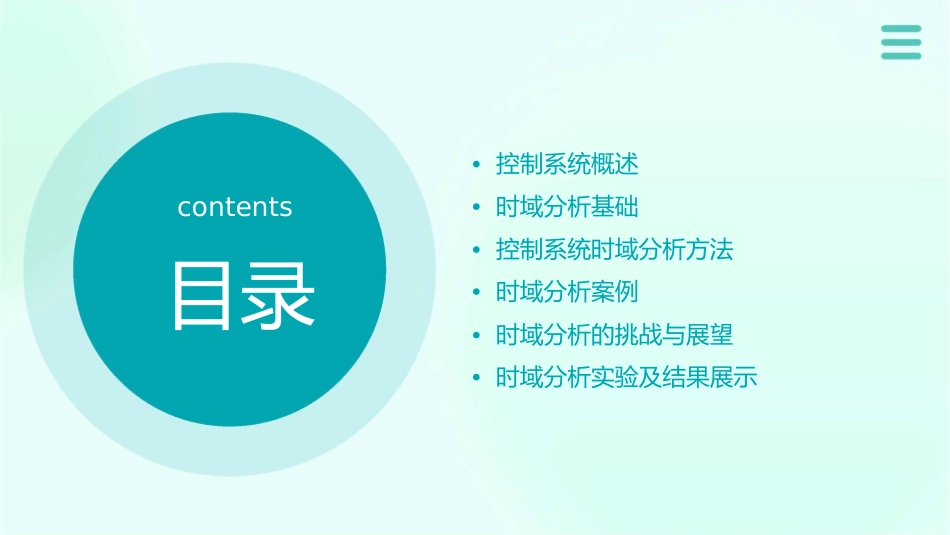 contents

目录

• 控制系统概述
• 时域分析基础
• 控制系统时域分析方法
• 时域分析案例
• 时域分析的挑战与展望
• 时域分析实验及结果展示